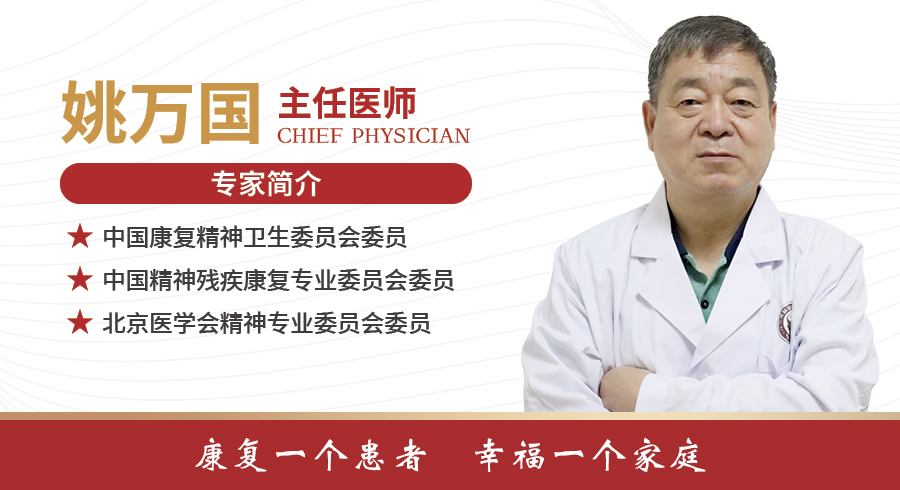 姚万国 主任医师
CHIEF PHYSICIAN

专家简介

★ 中国康复精神卫生委员会委员
★ 中国精神残疾康复专业委员会委员
★ 北京医学会精神专业委员会委员

康复一个患者 幸福一个家庭